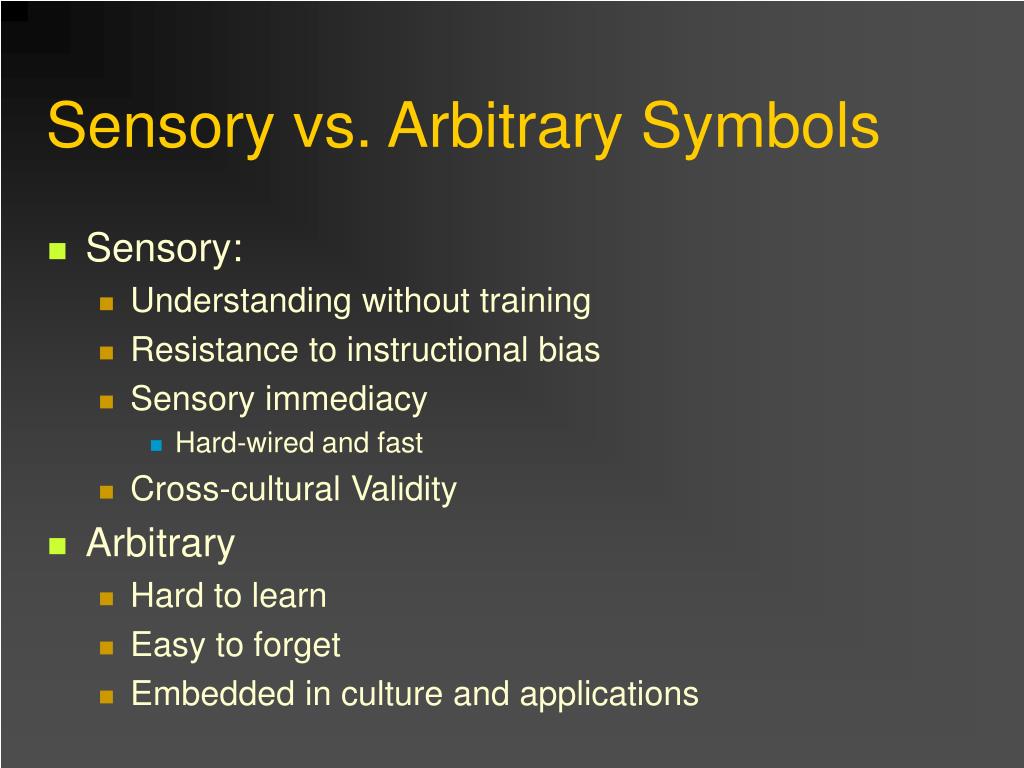 Sensory vs. Arbitrary Symbols

- Sensory:
  - Understanding without training
  - Resistance to instructional bias
  - Sensory immediacy
    - Hard-wired and fast
  - Cross-cultural Validity
- Arbitrary
  - Hard to learn
  - Easy to forget
  - Embedded in culture and applications